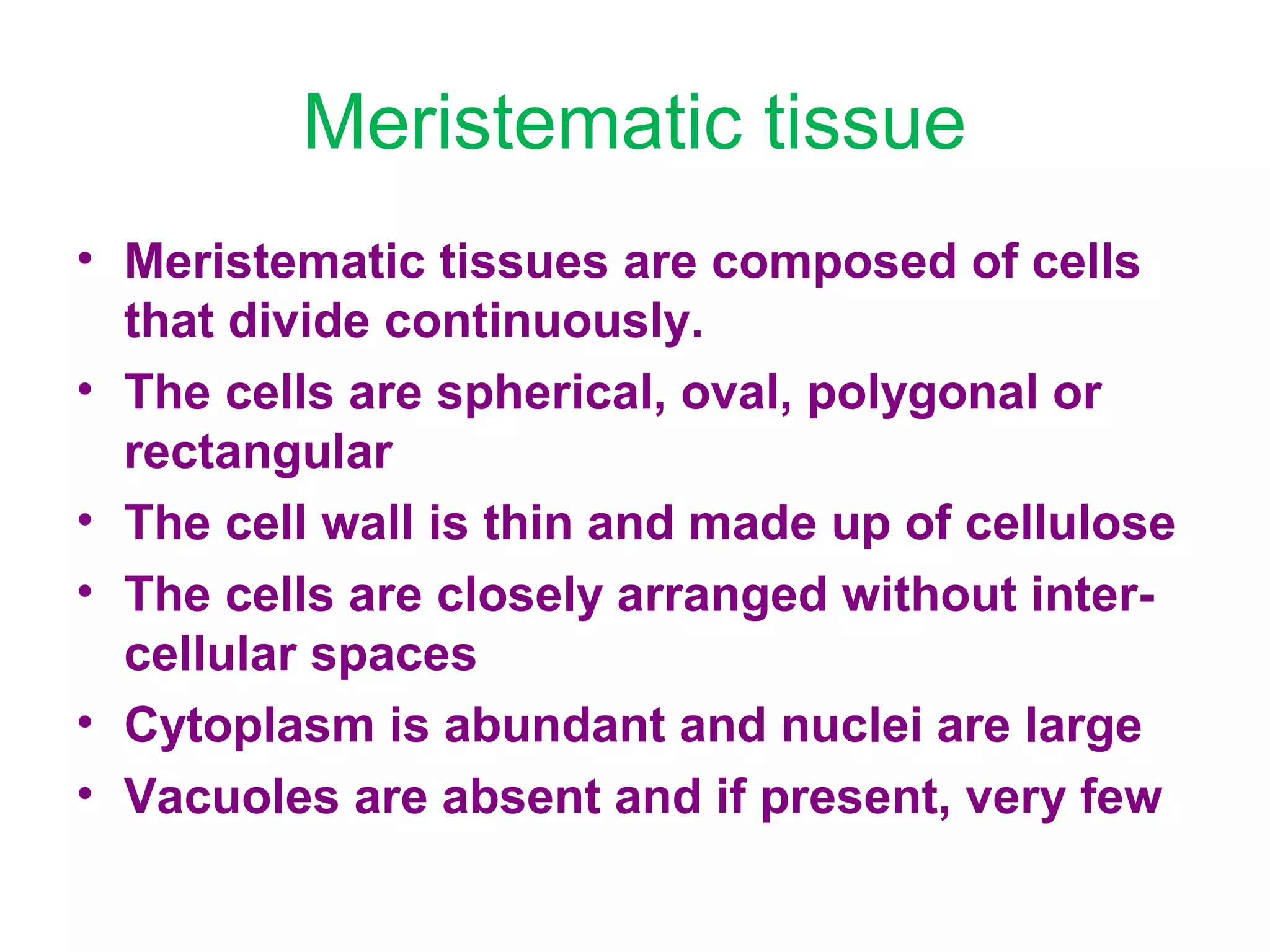 Meristematic tissue

• Meristematic tissues are composed of cells that divide continuously.
• The cells are spherical, oval, polygonal or rectangular
• The cell wall is thin and made up of cellulose
• The cells are closely arranged without inter-cellular spaces
• Cytoplasm is abundant and nuclei are large
• Vacuoles are absent and if present, very few